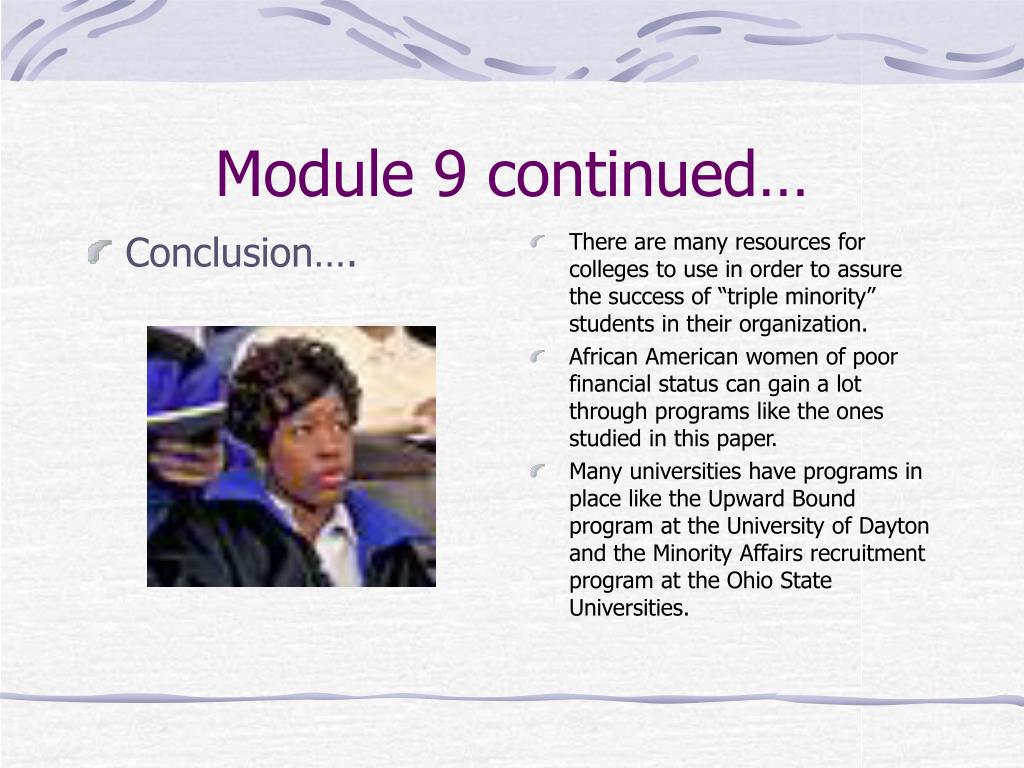 Module 9 continued…

Conclusion….

There are many resources for colleges to use in order to assure the success of “triple minority” students in their organization.

African American women of poor financial status can gain a lot through programs like the ones studied in this paper.

Many universities have programs in place like the Upward Bound program at the University of Dayton and the Minority Affairs recruitment program at the Ohio State Universities.